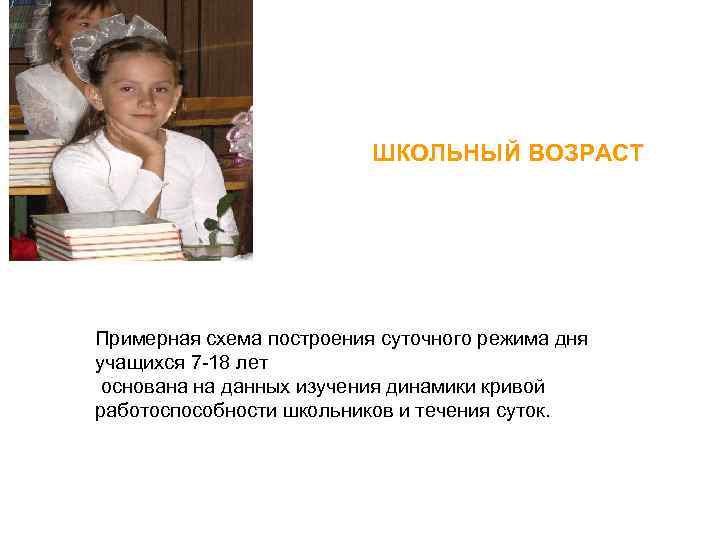 ШКОЛЬНЫЙ ВОЗРАСТ

Примерная схема построения суточного режима дня учащихся 7-18 лет
основана на данных изучения динамики кривой работоспособности школьников и течения суток.